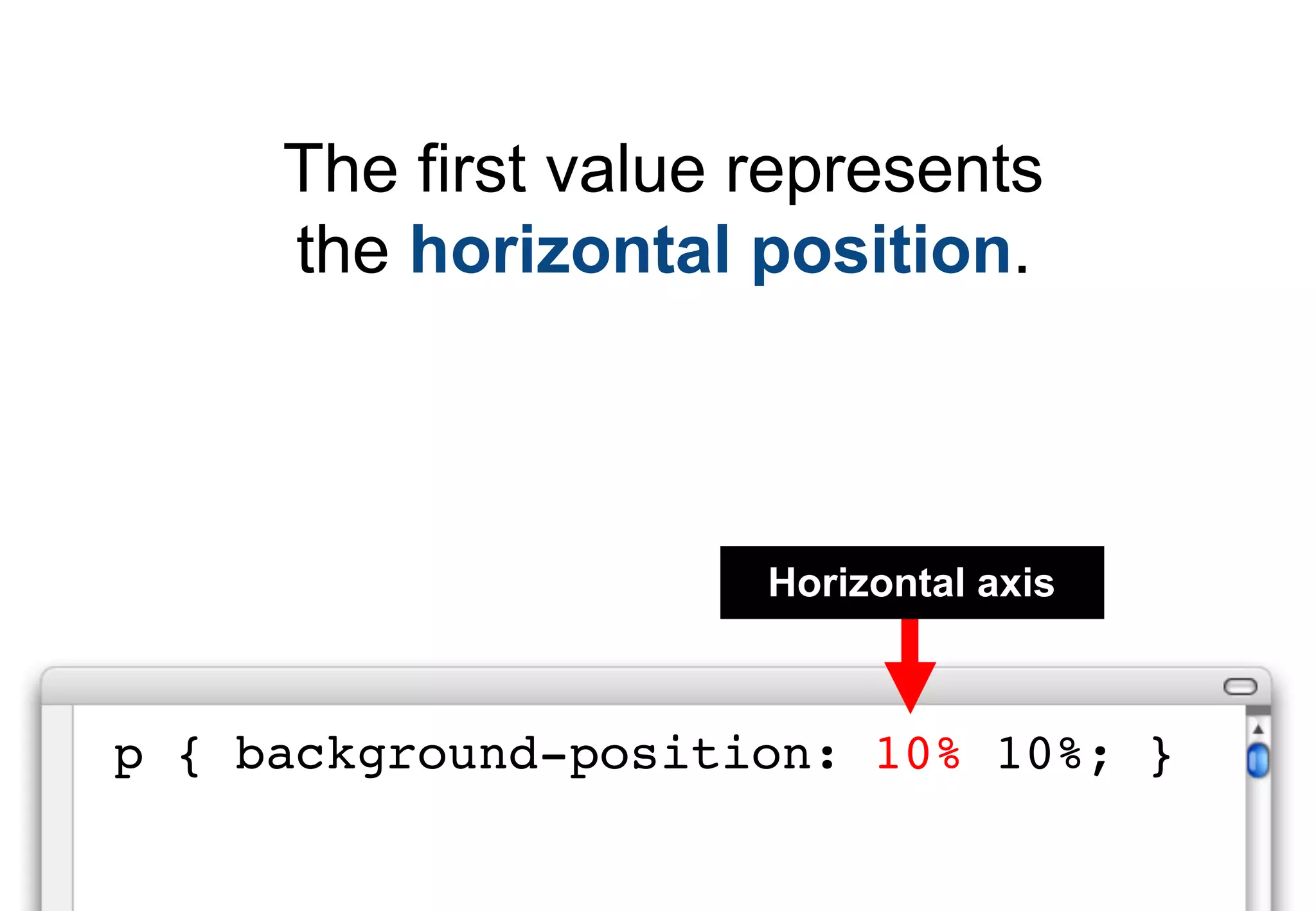 The first value represents the horizontal position.

Horizontal axis

p { background-position: 10% 10%; }